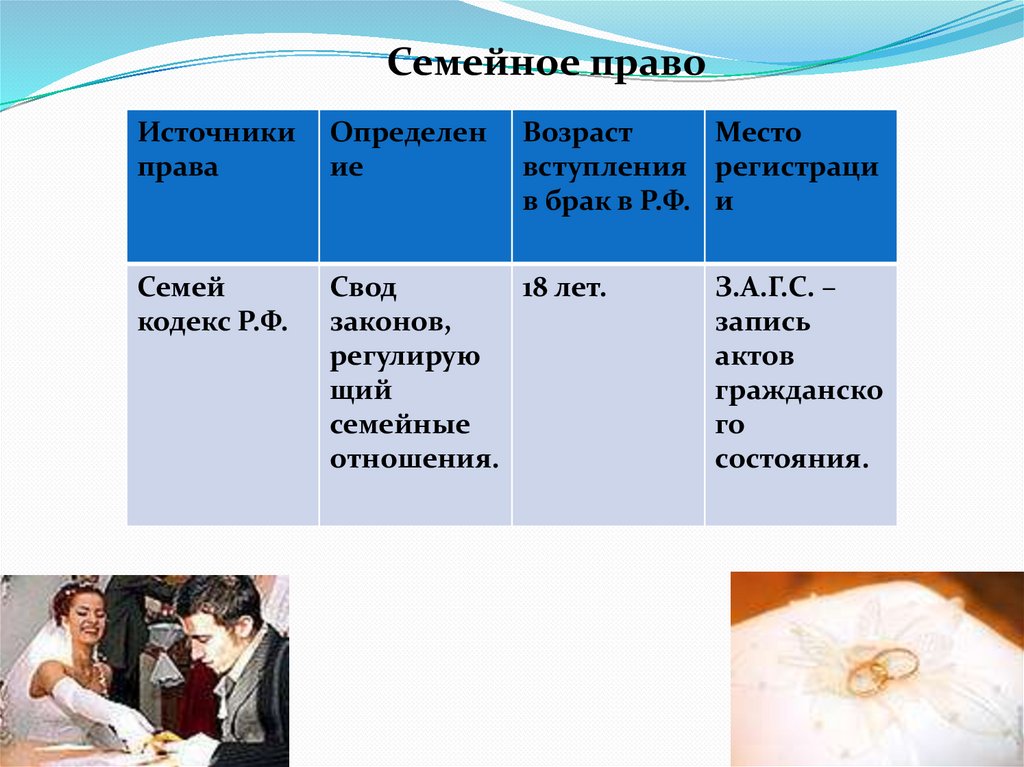 Семейное право

| Источники права | Определение | Возраст вступления в брак в Р.Ф. | Место регистрации |
|---|---|---|---|
| Семей кодекс Р.Ф. | Свод законов, регулирующий семейные отношения. | 18 лет. | З.А.Г.С. – запись актов гражданского состояния. |